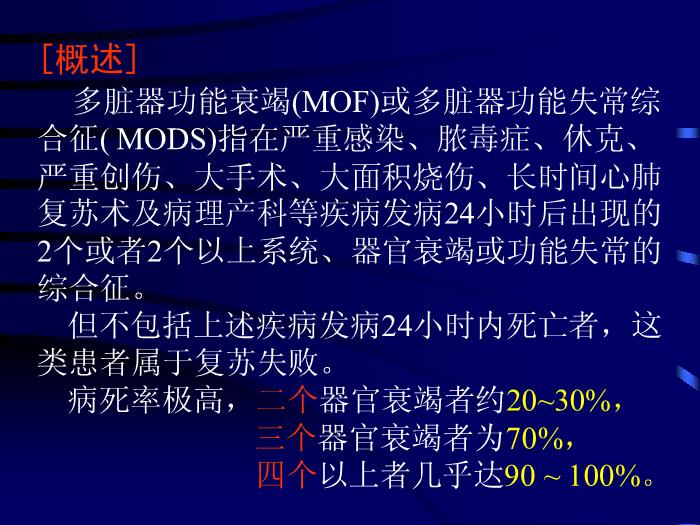 ［概述］

多脏器功能衰竭(MOF)或多脏器功能失常综合征( MODS)指在严重感染、脓毒症、休克、严重创伤、大手术、大面积烧伤、长时间心肺复苏术及病理产科等疾病发病24小时后出现的2个或者2个以上系统、器官衰竭或功能失常的综合征。

但不包括上述疾病发病24小时内死亡者，这类患者属于复苏失败。

病死率极高，二个器官衰竭者约20~30%，
三个器官衰竭者为70%，
四个以上者几乎达90 ~ 100%。